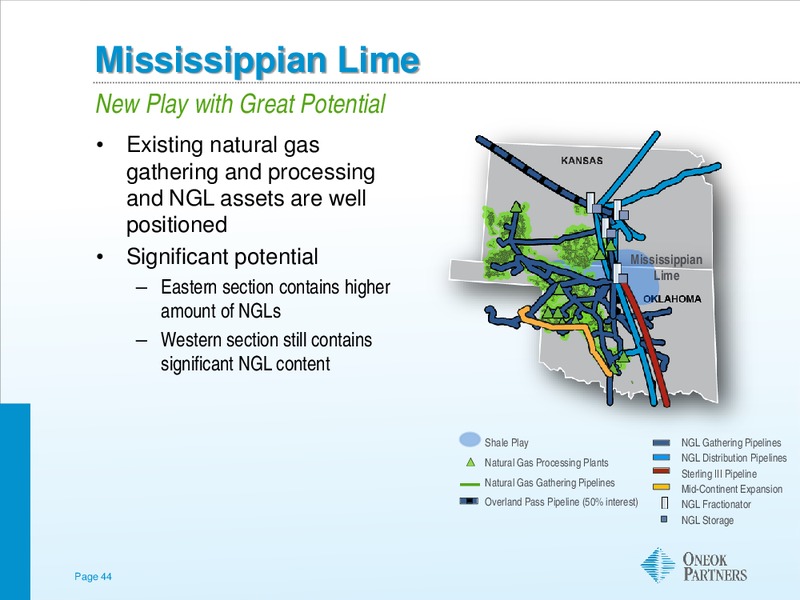 Mississippian Lime

New Play with Great Potential

• Existing natural gas gathering and processing and NGL assets are well positioned

• Significant potential

– Eastern section contains higher amount of NGLs

– Western section still contains significant NGL content

KANSAS

Mississippian Lime

OKLAHOMA

Shale Play
Natural Gas Processing Plants
Natural Gas Gathering Pipelines
Overland Pass Pipeline (50% interest)

NGL Gathering Pipelines
NGL Distribution Pipelines
Sterling III Pipeline
Mid-Continent Expansion
NGL Fractionator
NGL Storage

Page 44

ONEOK PARTNERS